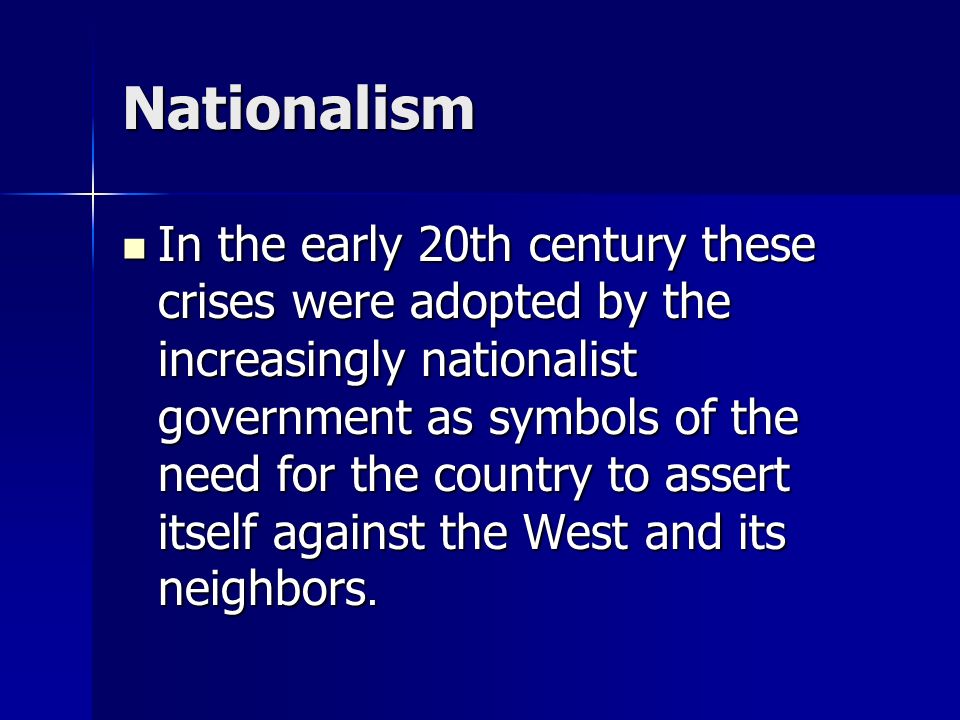 Nationalism

In the early 20th century these crises were adopted by the increasingly nationalist government as symbols of the need for the country to assert itself against the West and its neighbors.